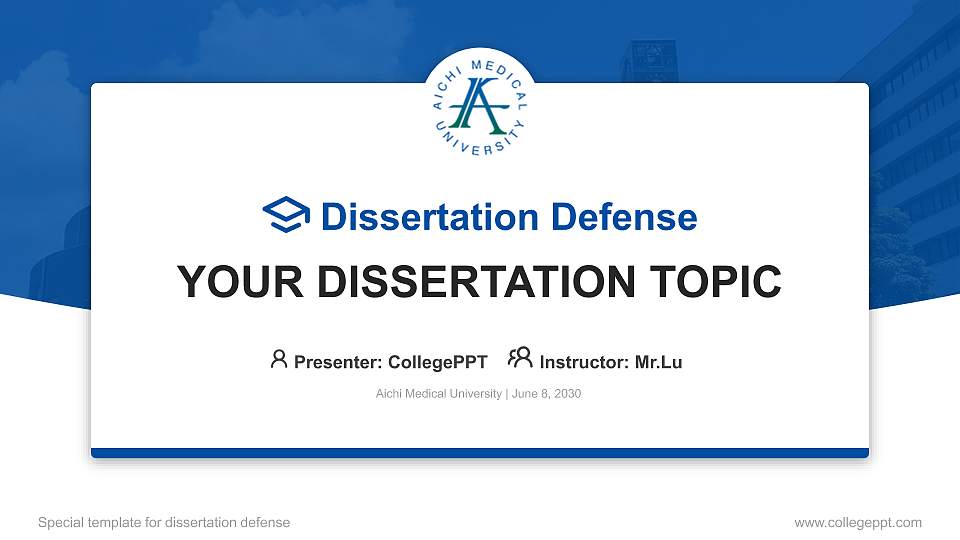 AICHI MEDICAL UNIVERSITY

Dissertation Defense

YOUR DISSERTATION TOPIC

Presenter: CollegePPT Instructor: Mr.Lu

Aichi Medical University | June 8, 2030

Special template for dissertation defense

www.collegeppt.com